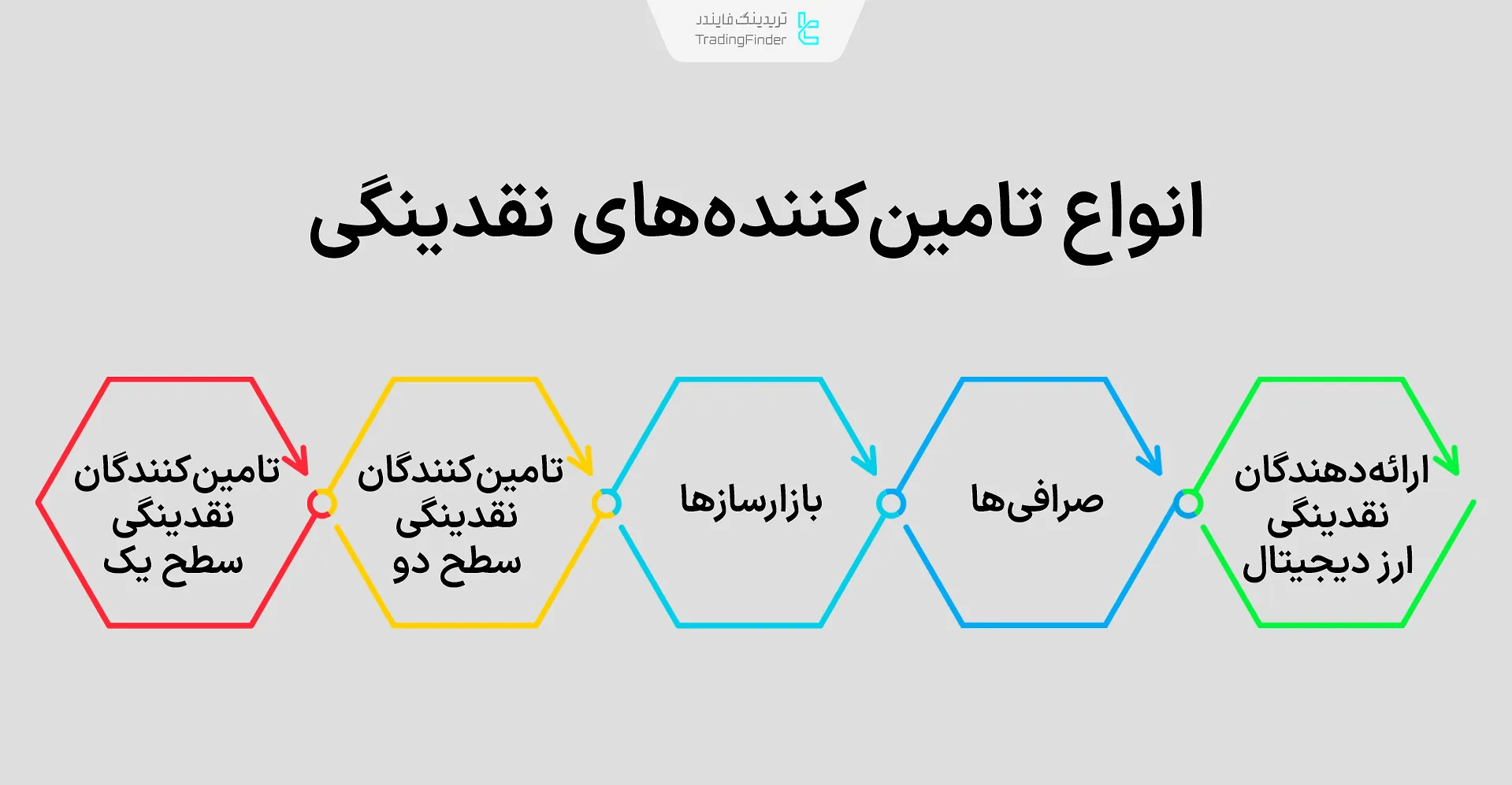 تریدینگ فایندر
TradingFinder

انواع تامین‌کننده‌های نقدینگی

ارائه‌دهندگان نقدینگی ارز دیجیتال

صرافی‌ها

بازارسازها

تامین‌کنندگان نقدینگی سطح دو

تامین‌کنندگان نقدینگی سطح یک